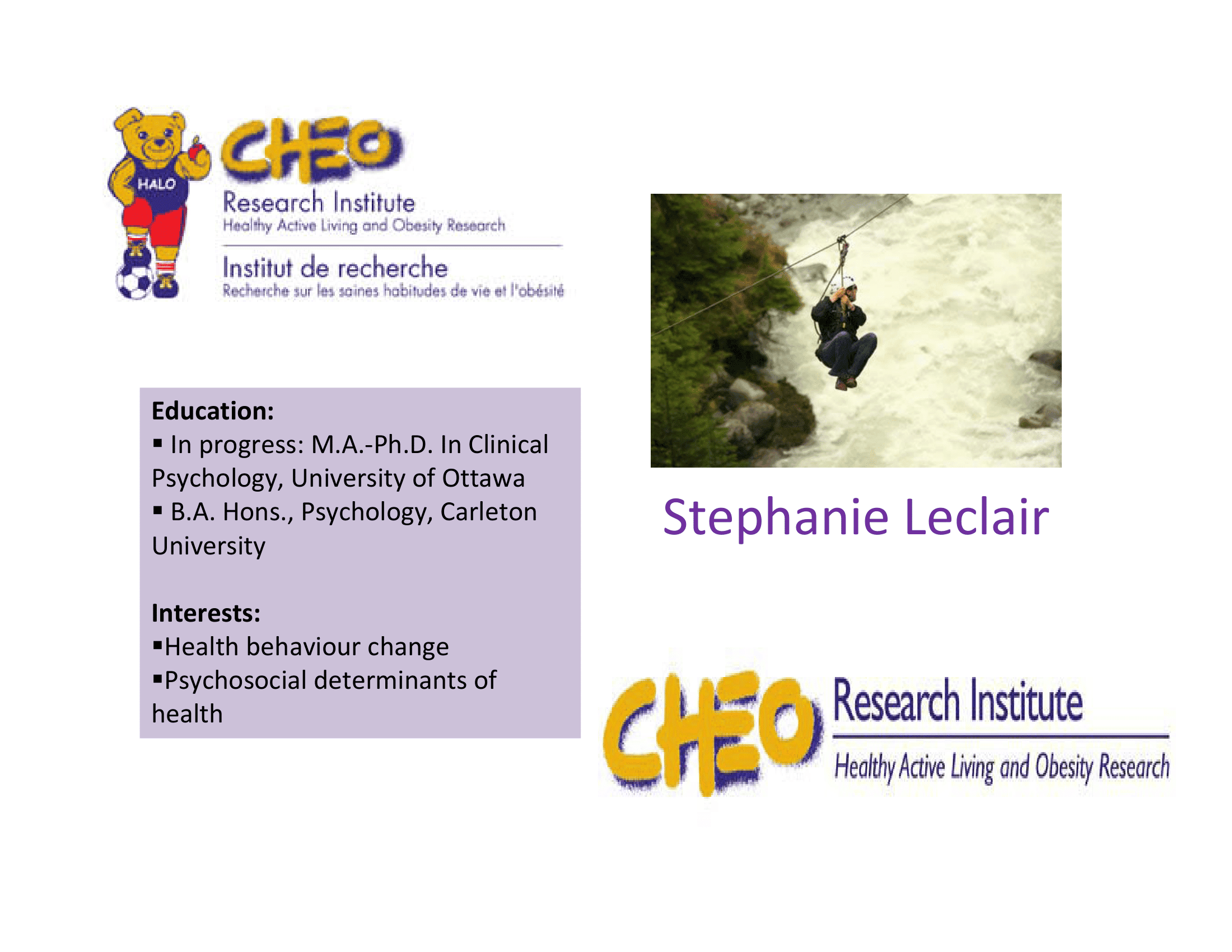 HALO

CHEO

Research Institute
Healthy Active Living and Obesity Research

Institut de recherche
Recherche sur les saines habitudes de vie et l'obésité

Education:
▪ In progress: M.A.-Ph.D. In Clinical Psychology, University of Ottawa
▪ B.A. Hons., Psychology, Carleton University

Interests:
▪Health behaviour change
▪Psychosocial determinants of health

Stephanie Leclair

CHEO Research Institute
Healthy Active Living and Obesity Research